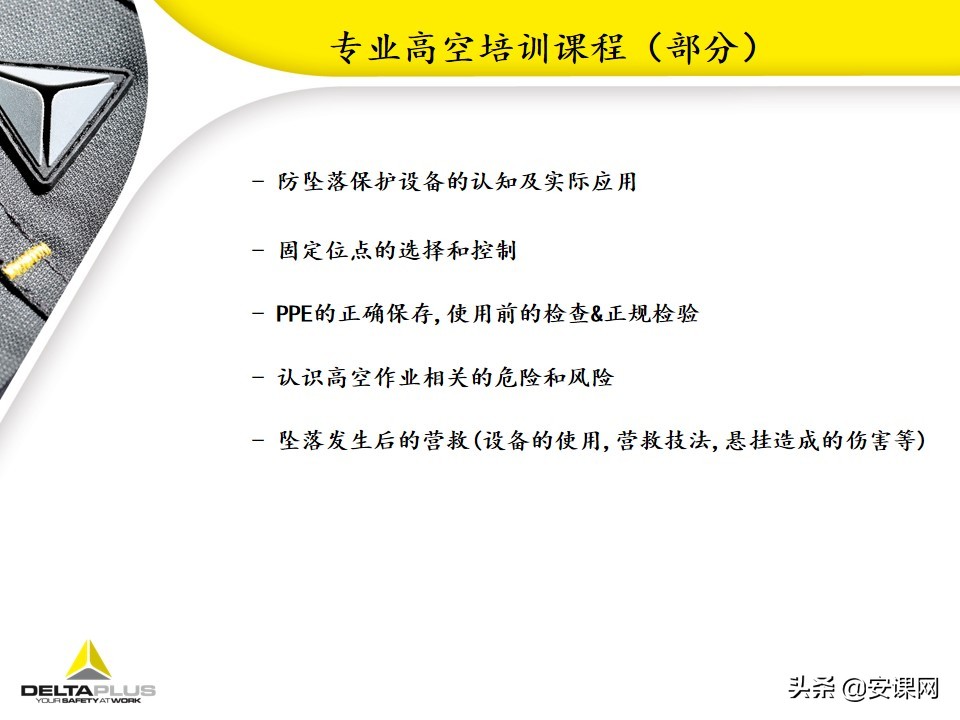 专业高空培训课程（部分）

- 防坠落保护设备的认知及实际应用

- 固定位点的选择和控制

- PPE的正确保存,使用前的检查&正规检验

- 认识高空作业相关的危险和风险

- 坠落发生后的营救(设备的使用,营救技法,悬挂造成的伤害等)

DELTAPLUS
YOUR SAFETY AT WORK

头条 @安课网